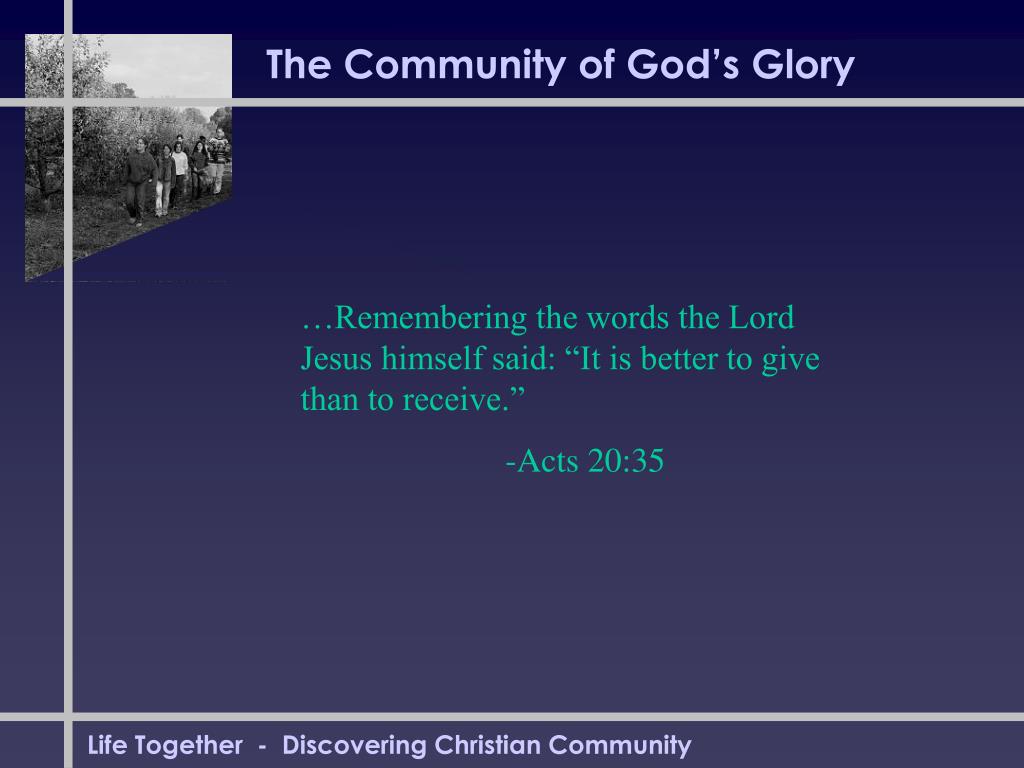 The Community of God’s Glory

…Remembering the words the Lord Jesus himself said: “It is better to give than to receive.”

-Acts 20:35

Life Together - Discovering Christian Community